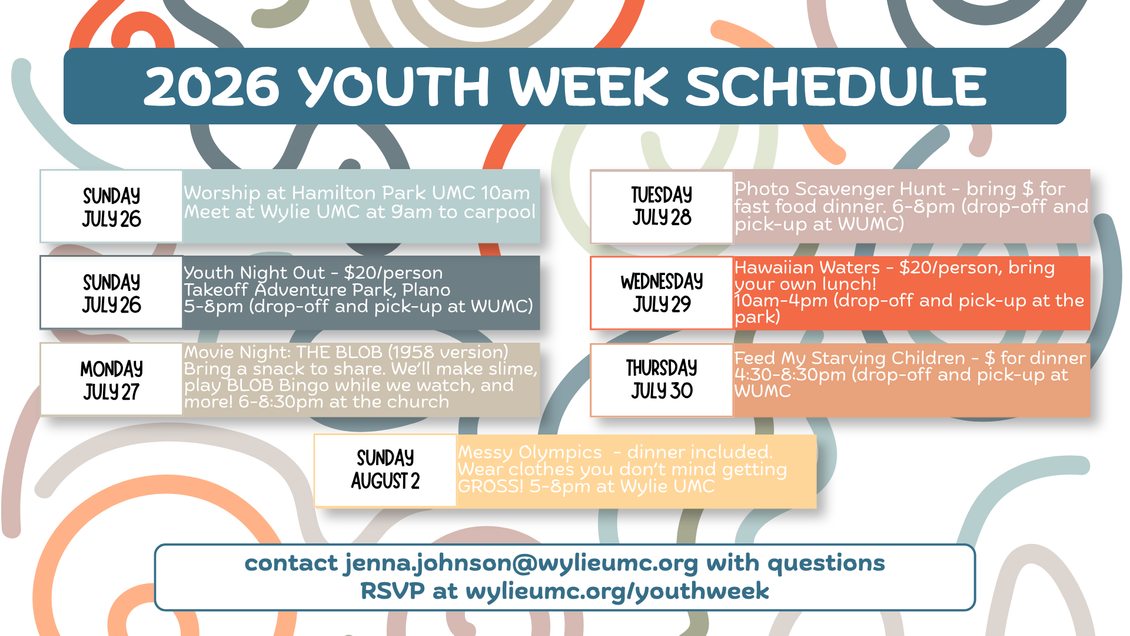 2026 YOUTH WEEK SCHEDULE

SUNDAY JULY 26

Worship at Hamilton Park UMC 10am
Meet at Wylie UMC at 9am to carpool

SUNDAY JULY 26

Youth Night Out - $20/person
Takeoff Adventure Park, Plano
5-8pm (drop-off and pick-up at WUMC)

MONDAY JULY 27

Movie Night: THE BLOB (1958 version)
Bring a snack to share. We'll make slime, play BLOB Bingo while we watch, and more! 6-8:30pm at the church

TUESDAY JULY 28

Photo Scavenger Hunt - bring $ for fast food dinner. 6-8pm (drop-off and pick-up at WUMC)

WEDNESDAY JULY 29

Hawaiian Waters - $20/person, bring your own lunch!
10am-4pm (drop-off and pick-up at the park)

THURSDAY JULY 30

Feed My Starving Children - $ for dinner
4:30-8:30pm (drop-off and pick-up at WUMC

SUNDAY AUGUST 2

Messy Olympics - dinner included. Wear clothes you don't mind getting GROSS! 5-8pm at Wylie UMC

contact jenna.johnson@wylieumc.org with questions
RSVP at wylieumc.org/youthweek